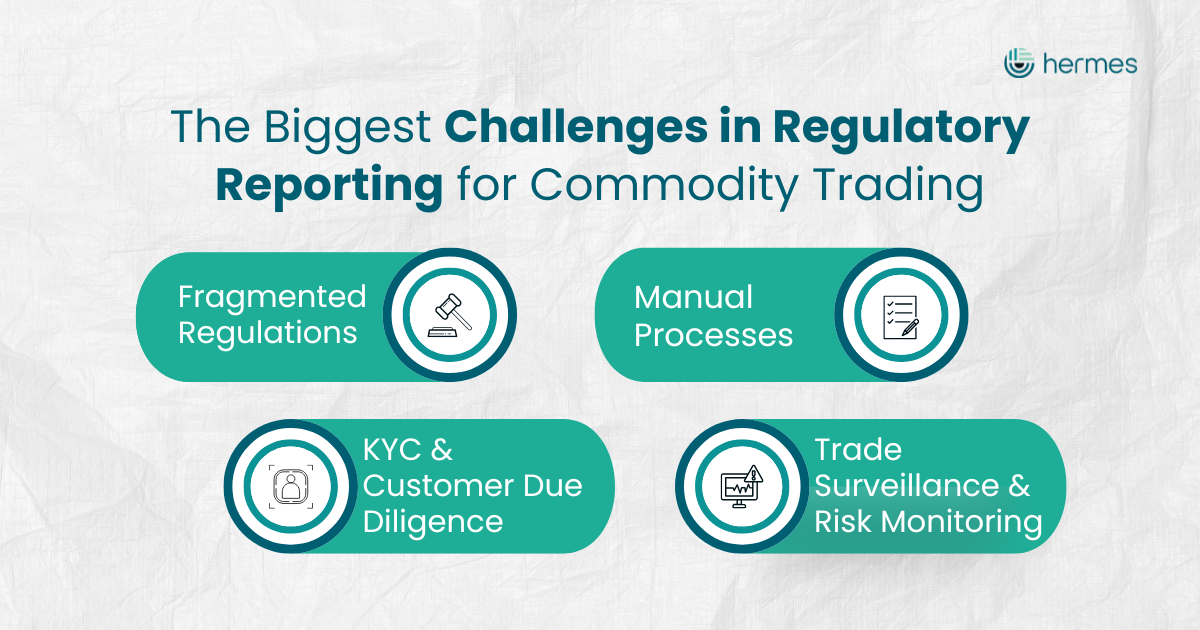 hermes

The Biggest Challenges in Regulatory Reporting for Commodity Trading

Fragmented Regulations

Manual Processes

KYC & Customer Due Diligence

Trade Surveillance & Risk Monitoring